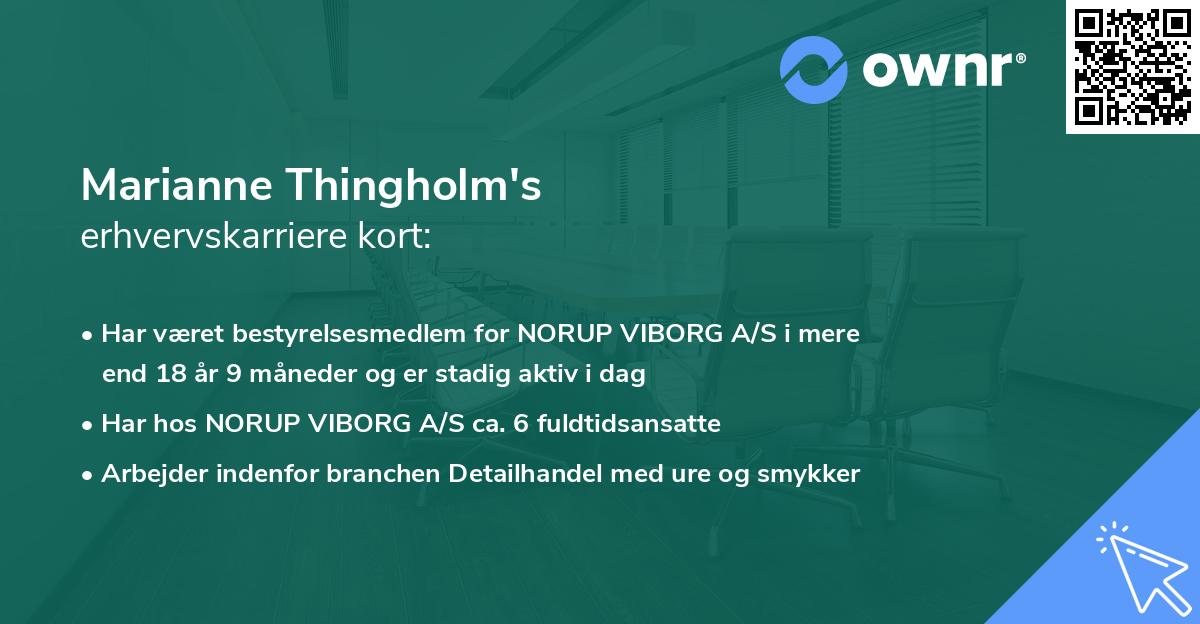 ownr®

Marianne Thingholm's
erhvervskarriere kort:

• Har været bestyrelsesmedlem for NORUP VIBORG A/S i mere end 18 år 9 måneder og er stadig aktiv i dag
• Har hos NORUP VIBORG A/S ca. 6 fuldtidsansatte
• Arbejder indenfor branchen Detailhandel med ure og smykker